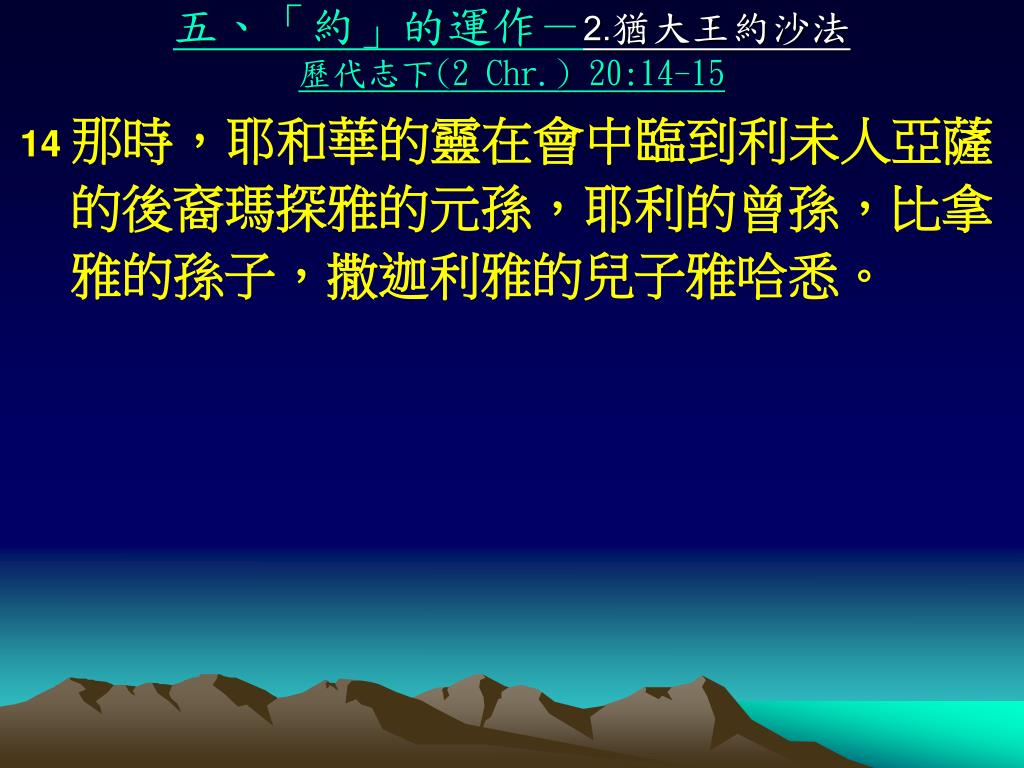 五、「約」的運作－2.猶大王約沙法
歷代志下(2 Chr.) 20:14-15

14 那時，耶和華的靈在會中臨到利未人亞薩的後裔瑪探雅的元孫，耶利的曾孫，比拿雅的孫子，撒迦利雅的兒子雅哈悉。